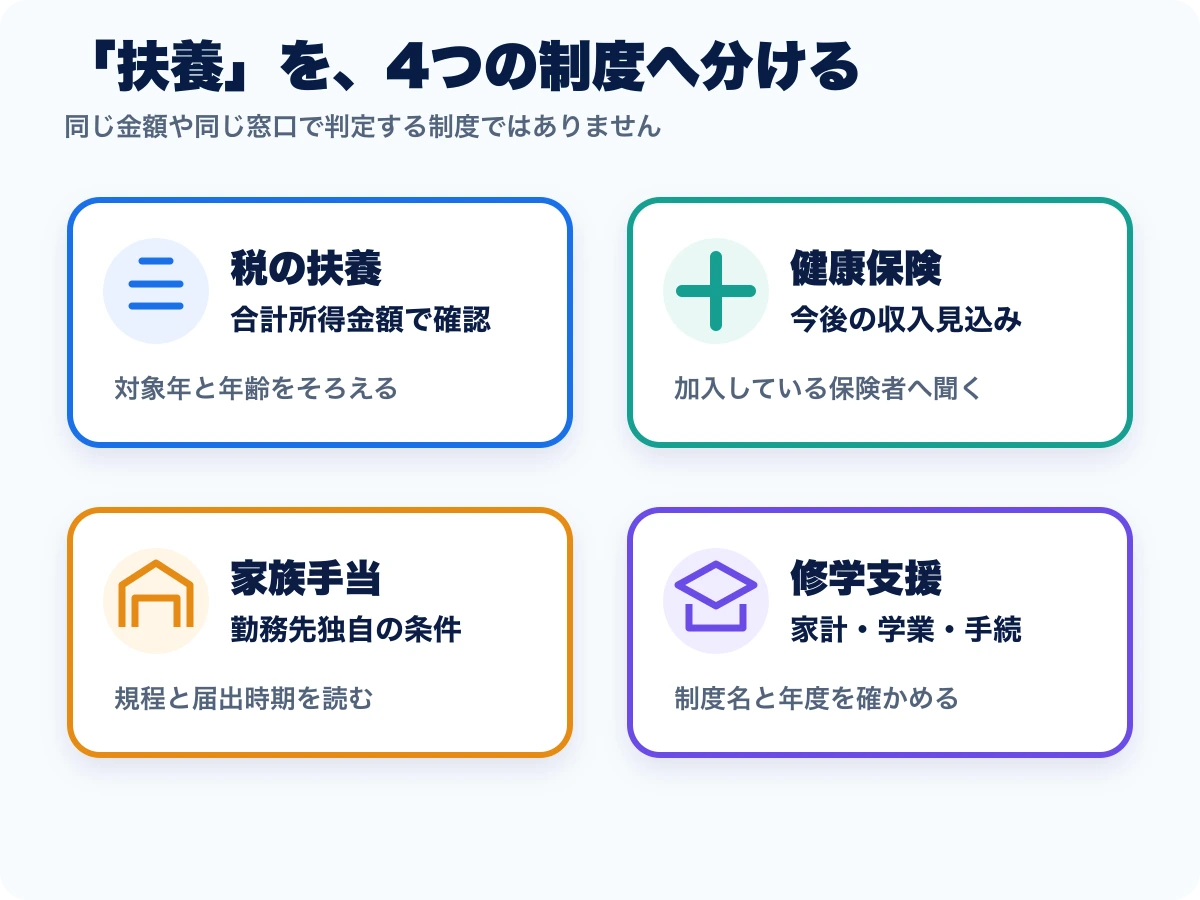 「扶養」を、4つの制度へ分ける

同じ金額や同じ窓口で判定する制度ではありません

税の扶養
合計所得金額で確認

対象年と年齢をそろえる

健康保険
今後の収入見込み

加入している保険者へ聞く

家族手当
勤務先独自の条件

規程と届出時期を読む

修学支援
家計・学業・手続

制度名と年度を確かめる